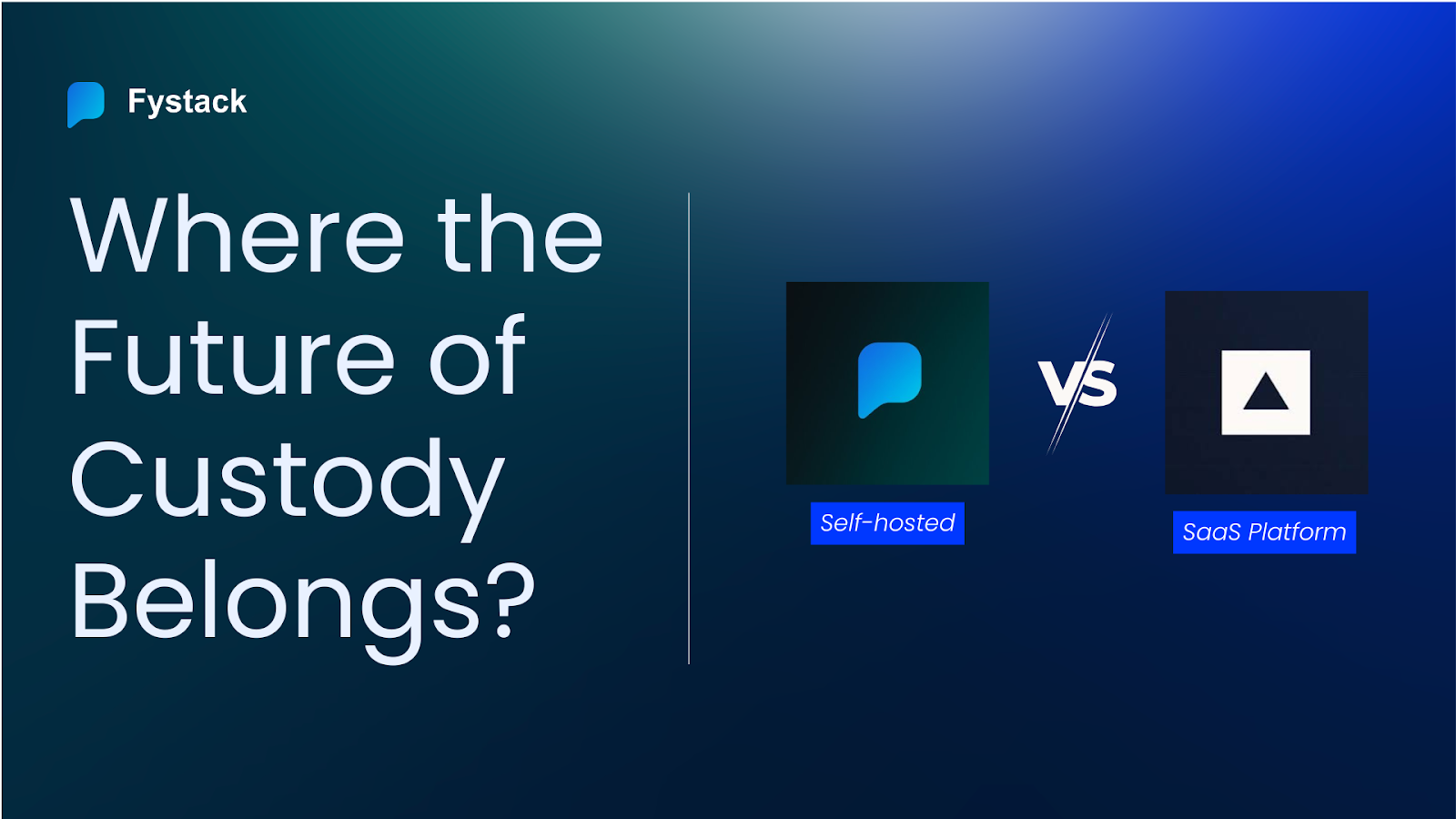 Fystack

Where the Future of Custody Belongs?

Self-hosted

VS

SaaS Platform